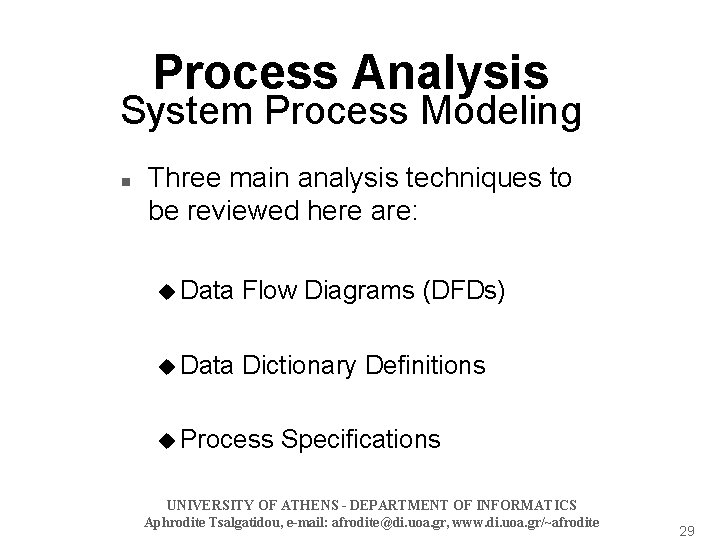 Process Analysis
System Process Modeling

Three main analysis techniques to be reviewed here are:

Data Flow Diagrams (DFDs)

Data Dictionary Definitions

Process Specifications

UNIVERSITY OF ATHENS - DEPARTMENT OF INFORMATICS
Aphrodite Tsalgatidou, e-mail: afrodite@di.uoa.gr, www.di.uoa.gr/~afrodite

29